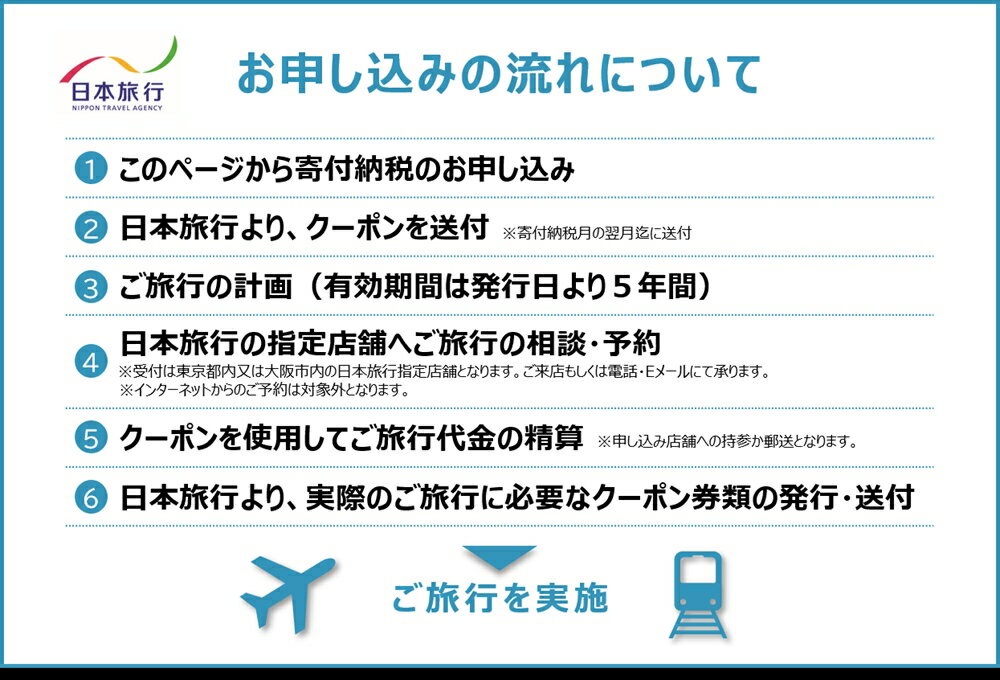 日本旅行
NIPPON TRAVEL AGENCY

お申し込みの流れについて

1 このページから寄付納税のお申し込み

2 日本旅行より、クーポンを送付 ※寄付納税月の翌月迄に送付

3 ご旅行の計画（有効期間は発行日より５年間）

4 日本旅行の指定店舗へご旅行の相談・予約
※受付は東京都内又は大阪市内の日本旅行指定店舗となります。ご来店もしくは電話・Eメールにて承ります。
※インターネットからのご予約は対象外となります。

5 クーポンを使用してご旅行代金の精算 ※申し込み店舗への持参か郵送となります。

6 日本旅行より、実際のご旅行に必要なクーポン券類の発行・送付

ご旅行を実施